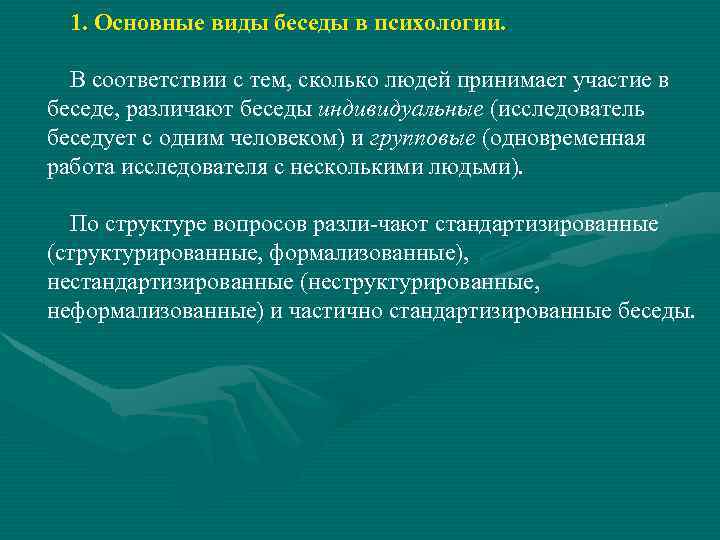 1. Основные виды беседы в психологии.

В соответствии с тем, сколько людей принимает участие в беседе, различают беседы индивидуальные (исследователь беседует с одним человеком) и групповые (одновременная работа исследователя с несколькими людьми).

По структуре вопросов разли-чают стандартизированные (структурированные, формализованные), нестандартизированные (неструктурированные, неформализованные) и частично стандартизированные беседы.